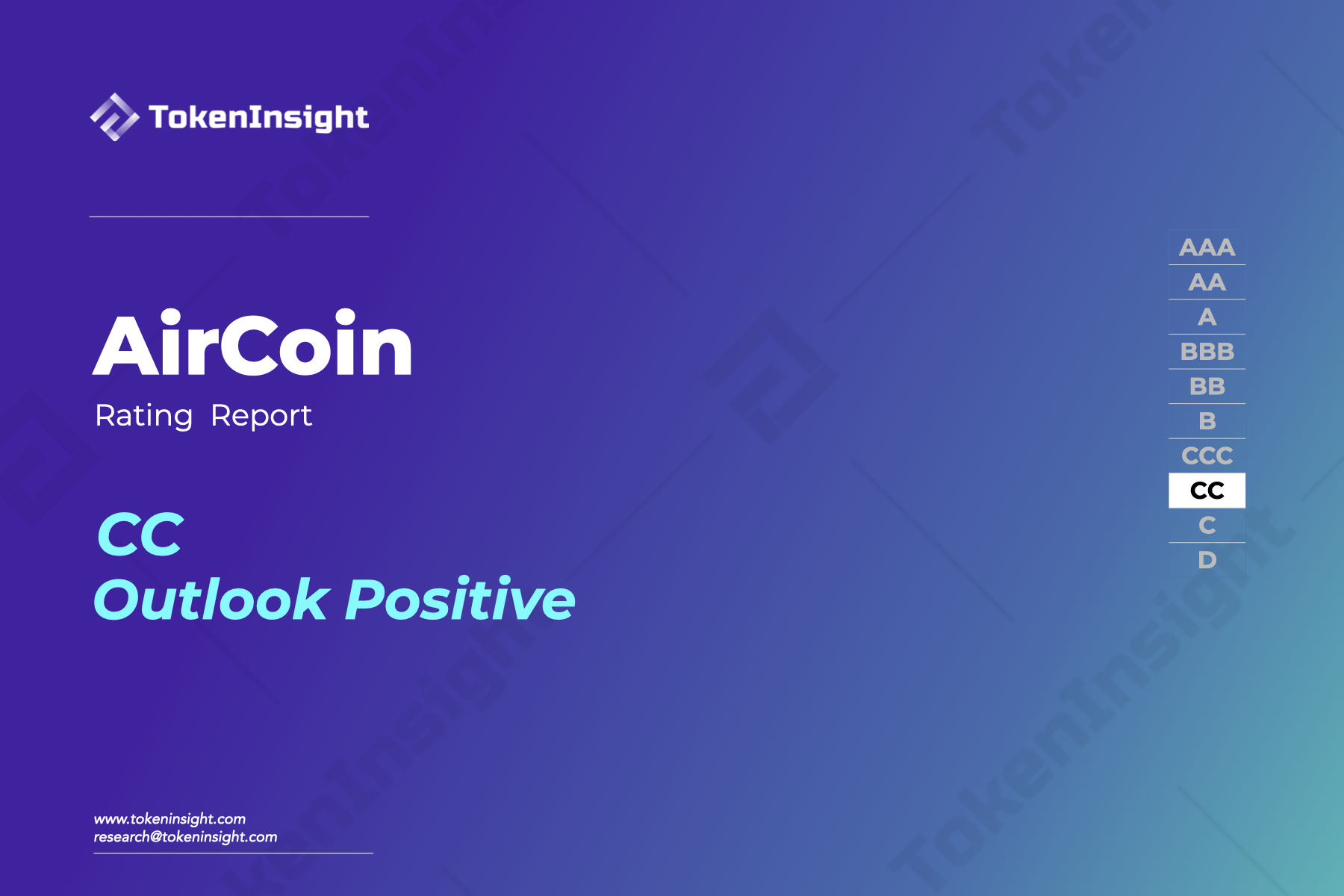 TokenInsight

AirCoin
Rating Report

CC
Outlook Positive

AAA
AA
A
BBB
BB
B
CCC
CC
C
D

www.tokeninsight.com
research@tokeninsight.com